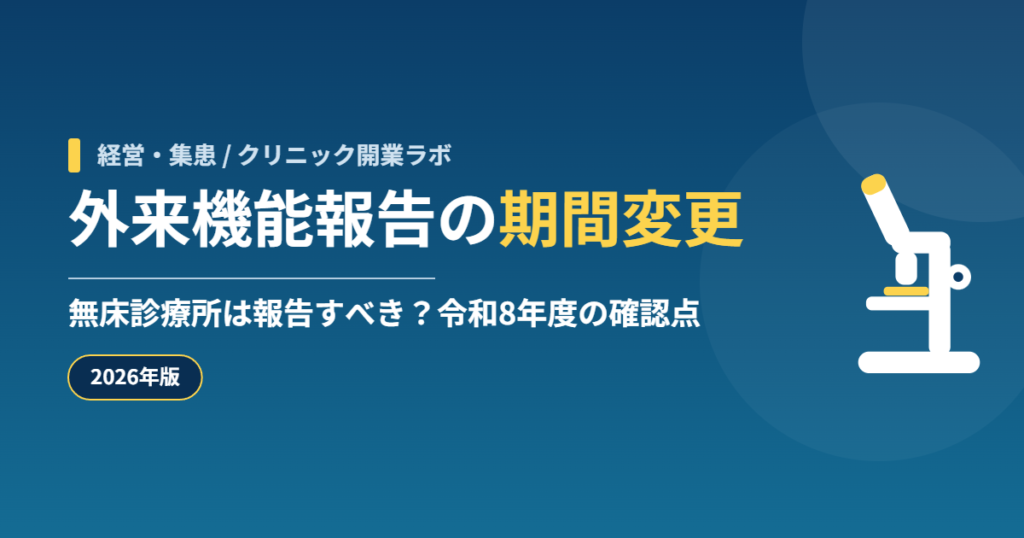 経営・集患 / クリニック開業ラボ

外来機能報告の期間変更

無床診療所は報告すべき？令和8年度の確認点

2026年版